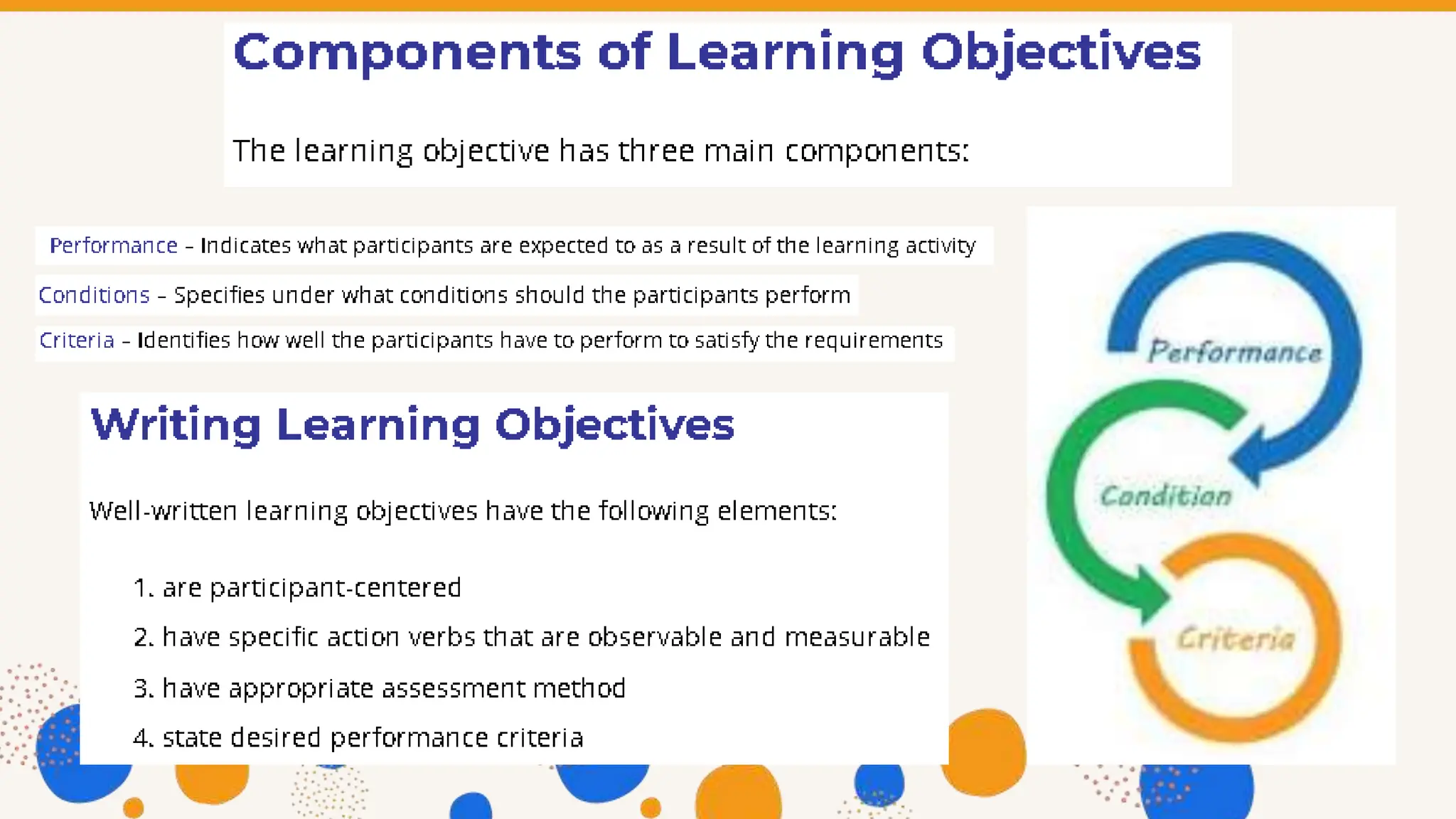 Components of Learning Objectives

The learning objective has three main components:

Performance – Indicates what participants are expected to as a result of the learning activity

Conditions – Specifies under what conditions should the participants perform

Criteria – Identifies how well the participants have to perform to satisfy the requirements

Writing Learning Objectives

Well-written learning objectives have the following elements:

1. are participant-centered
2. have specific action verbs that are observable and measurable
3. have appropriate assessment method
4. state desired performance criteria

Performance

Condition

Criteria